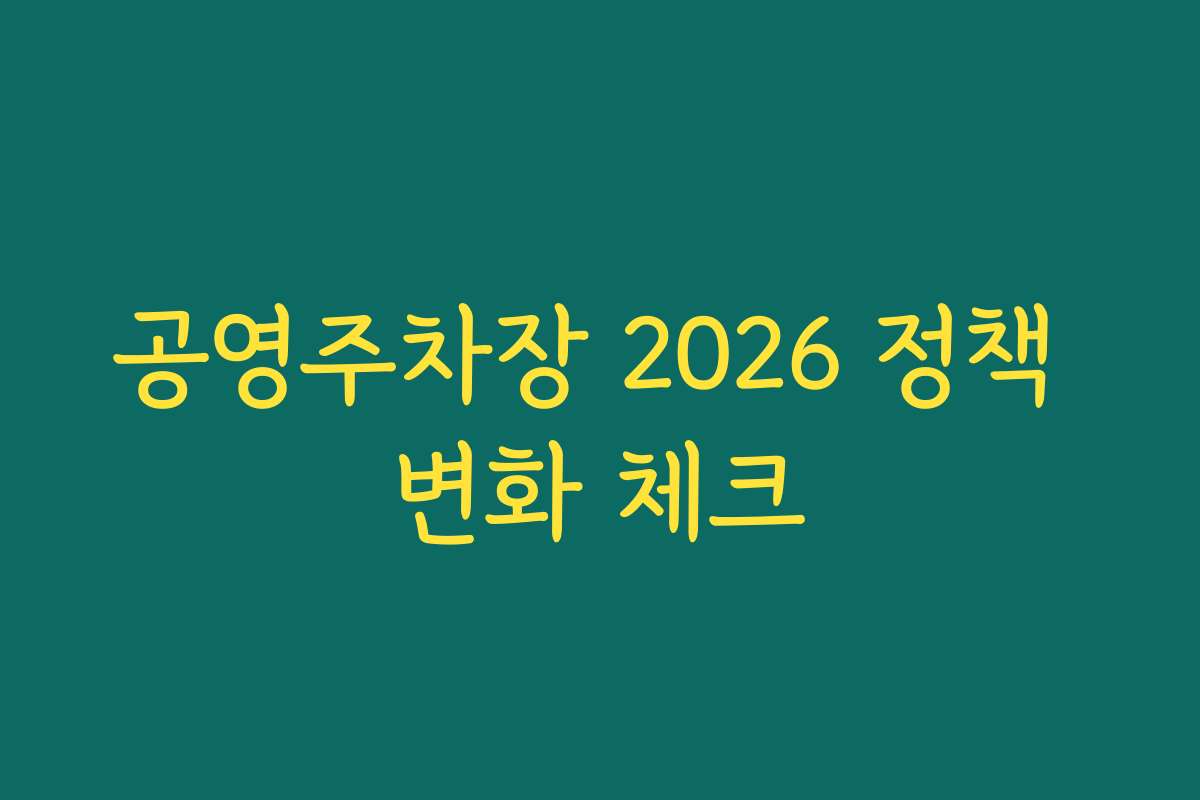 공영주차장 2026 정책 변화 체크